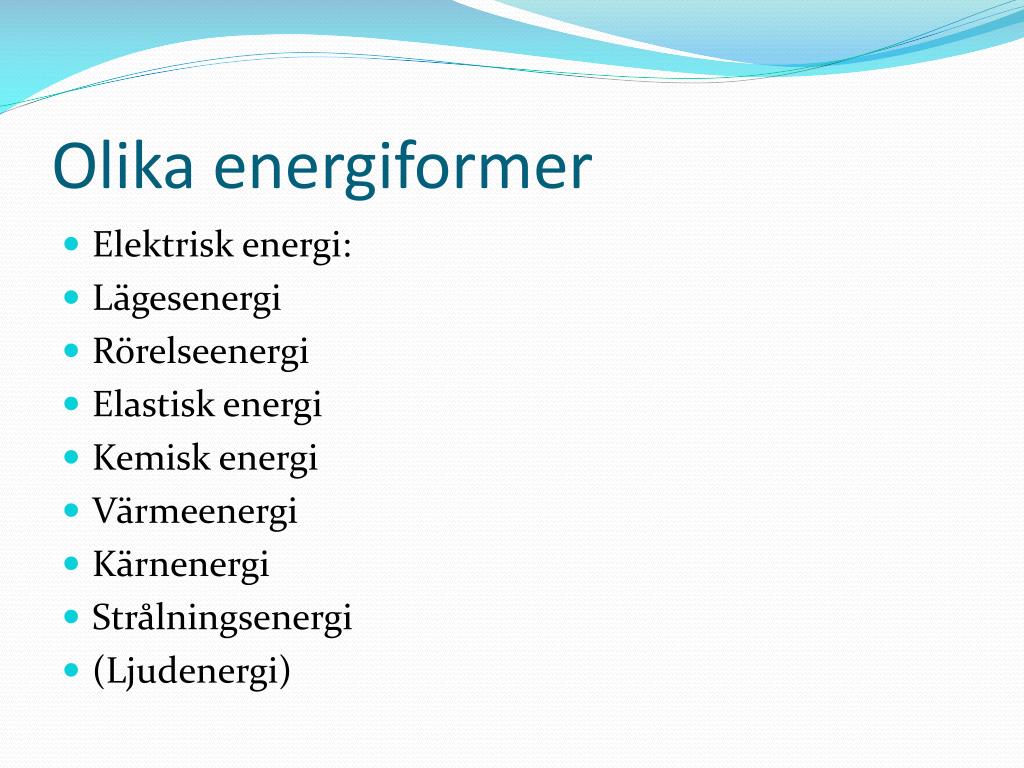 Olika energiformer

- Elektrisk energi:
- Lägesenergi
- Rörelseenergi
- Elastisk energi
- Kemisk energi
- Värmeenergi
- Kärnenergi
- Strålningsenergi
- (Ljudenergi)